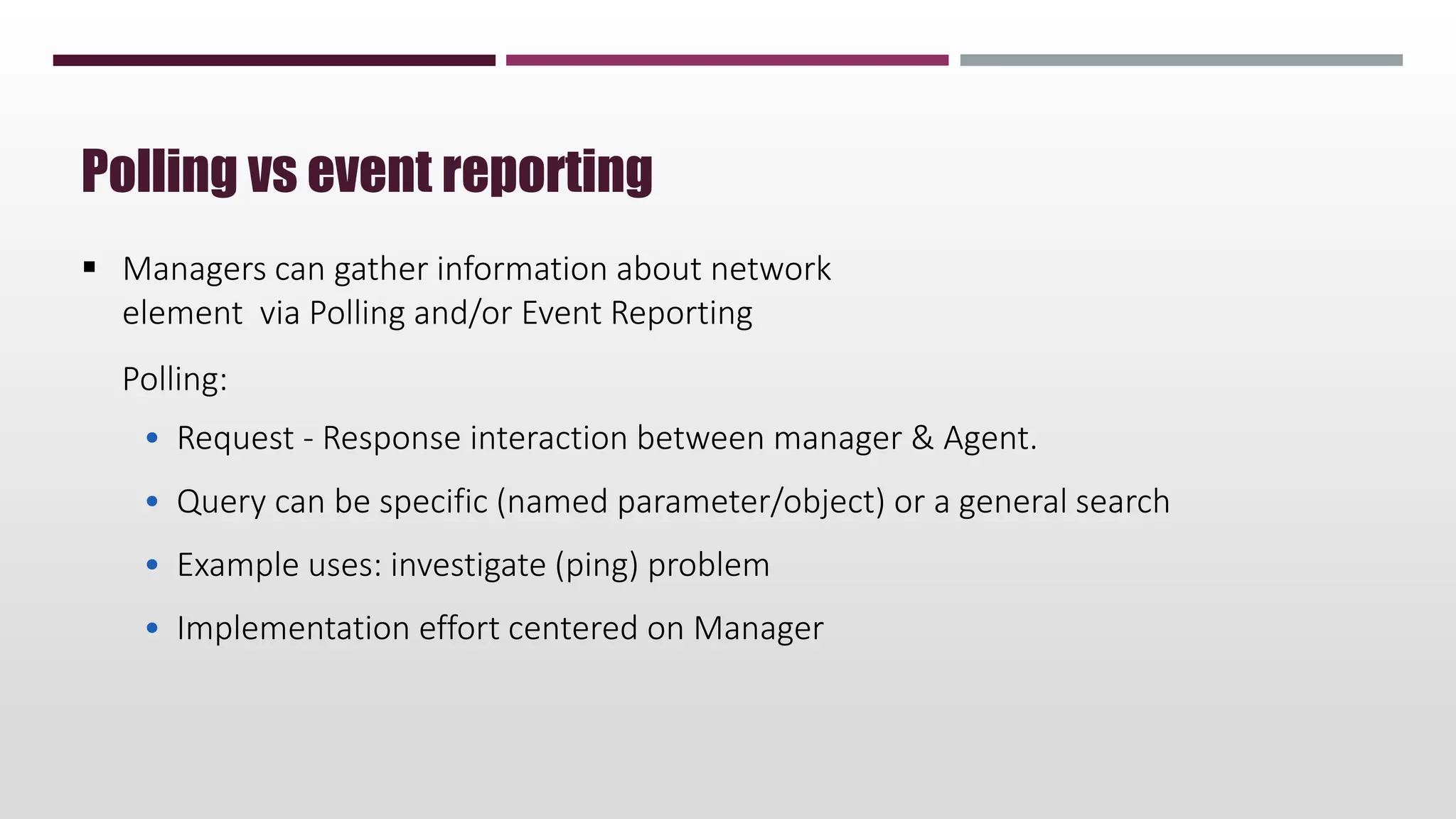 Polling vs event reporting

▪ Managers can gather information about network element via Polling and/or Event Reporting

Polling:

• Request - Response interaction between manager & Agent.

• Query can be specific (named parameter/object) or a general search

• Example uses: investigate (ping) problem

• Implementation effort centered on Manager